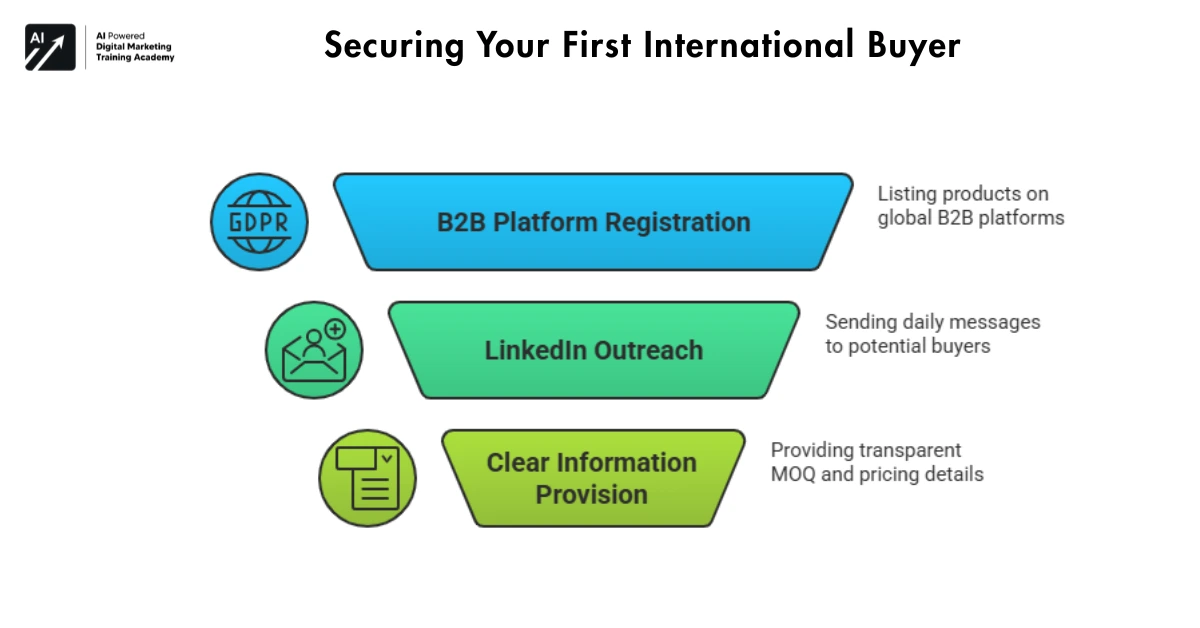 AI
AI Powered
Digital Marketing
Training Academy

Securing Your First International Buyer

GDPR

B2B Platform Registration

Listing products on global B2B platforms

LinkedIn Outreach

Sending daily messages to potential buyers

Clear Information Provision

Providing transparent MOQ and pricing details